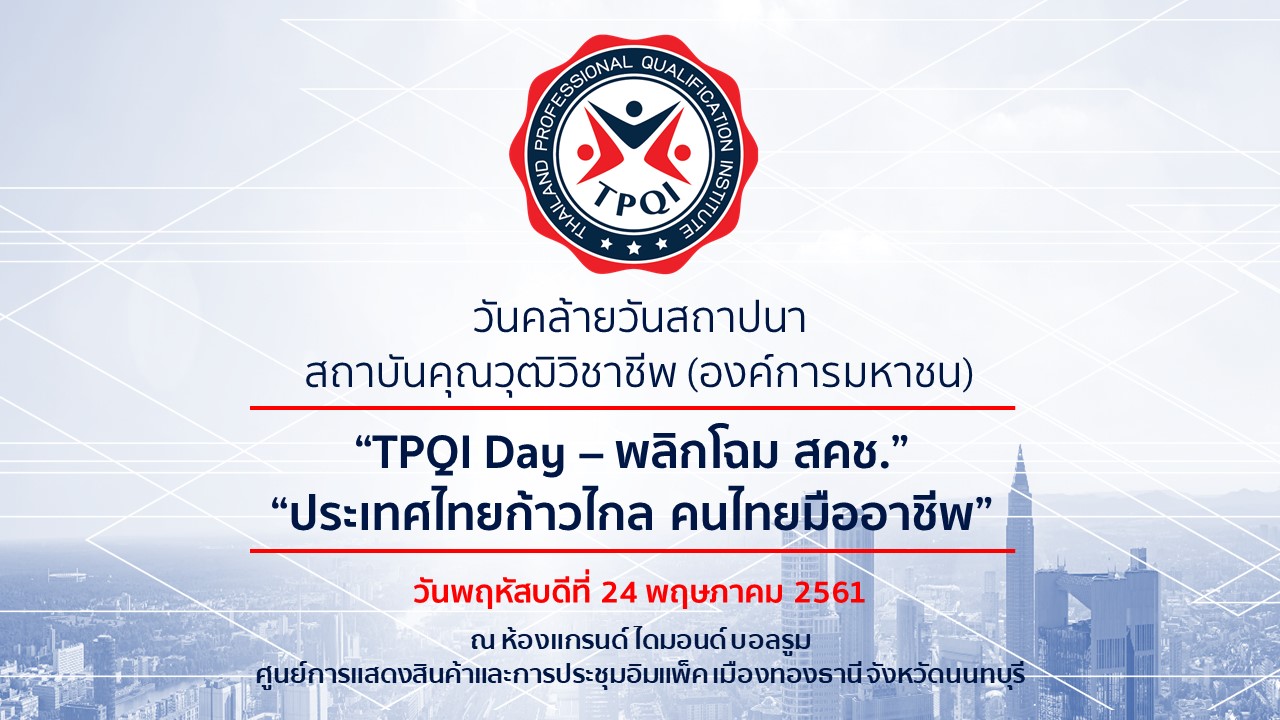 THAILAND PROFESSIONAL QUALIFICATION INSTITUTE
TPQI

วันคล้ายวันสถาปนา
สถาบันคุณวุฒิวิชาชีพ (องค์การมหาชน)

“TPQI Day – พลิกโฉม สคช.”
“ประเทศไทยก้าวไกล คนไทยมืออาชีพ”

วันพฤหัสบดีที่ 24 พฤษภาคม 2561

ณ ห้องแกรนด์ ไดมอนด์ บอลรูม
ศูนย์การแสดงสินค้าและการประชุมอิมแพ็ค เมืองทองธานี จังหวัดนนทบุรี